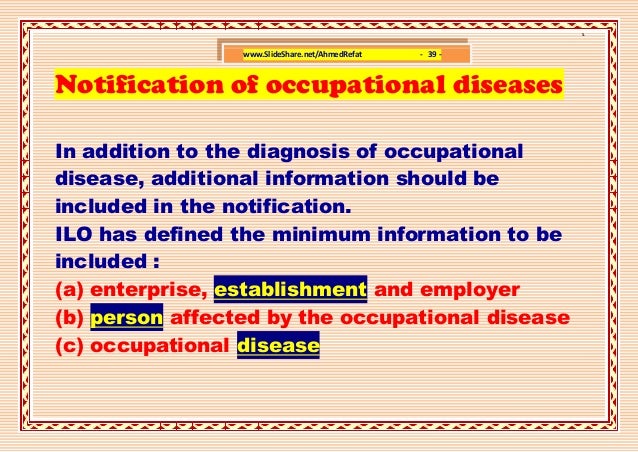 www.SlideShare.net/AhmedRefat - 39 -

Notification of occupational diseases

In addition to the diagnosis of occupational disease, additional information should be included in the notification.
ILO has defined the minimum information to be included :
(a) enterprise, establishment and employer
(b) person affected by the occupational disease
(c) occupational disease